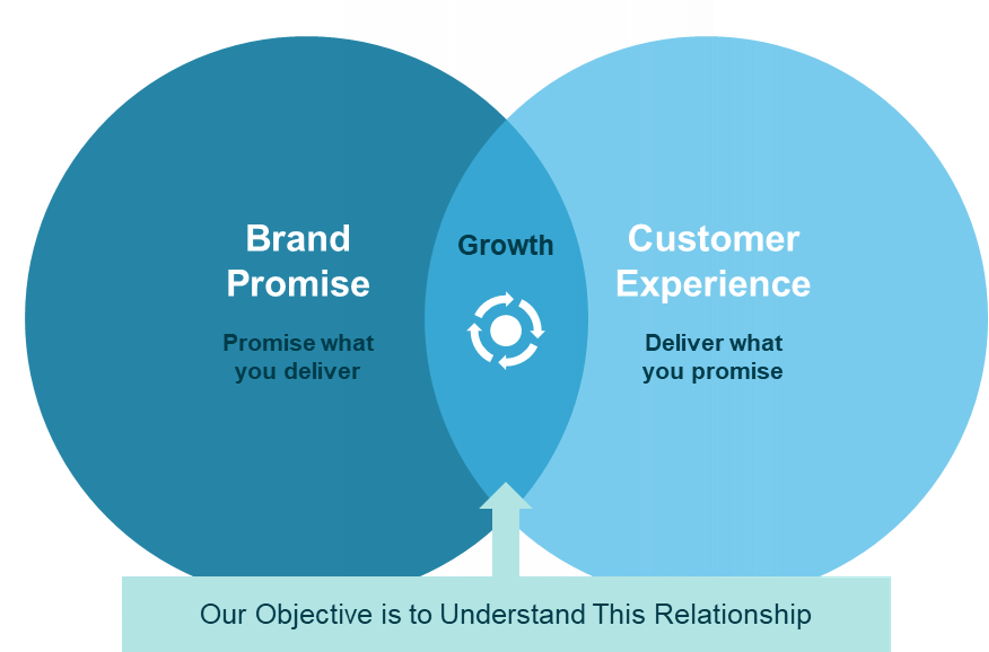 Brand Promise

Promise what you deliver

Growth

Customer Experience

Deliver what you promise

Our Objective is to Understand This Relationship